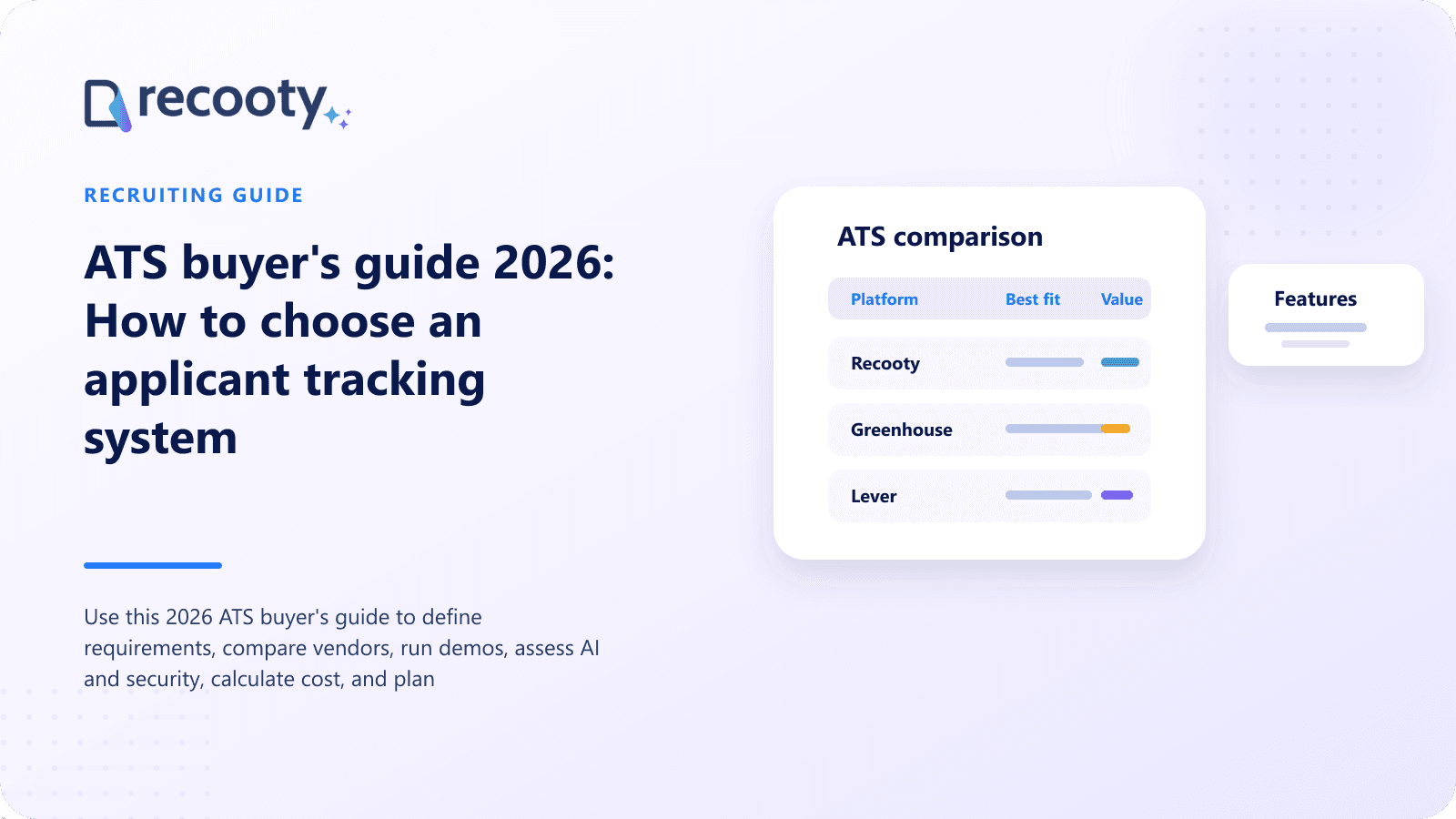 recooty

RECRUITING GUIDE

ATS buyer's guide 2026: How to choose an applicant tracking system

Use this 2026 ATS buyer's guide to define requirements, compare vendors, run demos, assess AI and security, calculate cost, and plan

ATS comparison

| Platform | Best fit | Value |
|---|---|---|
| Recooty | | |
| Greenhouse | | |
| Lever | | |

Features